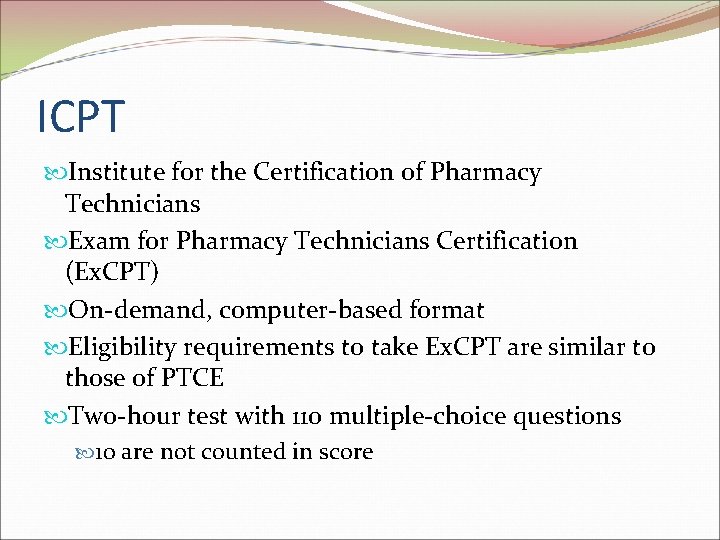 ICPT

Institute for the Certification of Pharmacy Technicians

Exam for Pharmacy Technicians Certification (ExCPT)

On-demand, computer-based format

Eligibility requirements to take ExCPT are similar to those of PTCE

Two-hour test with 110 multiple-choice questions

10 are not counted in score